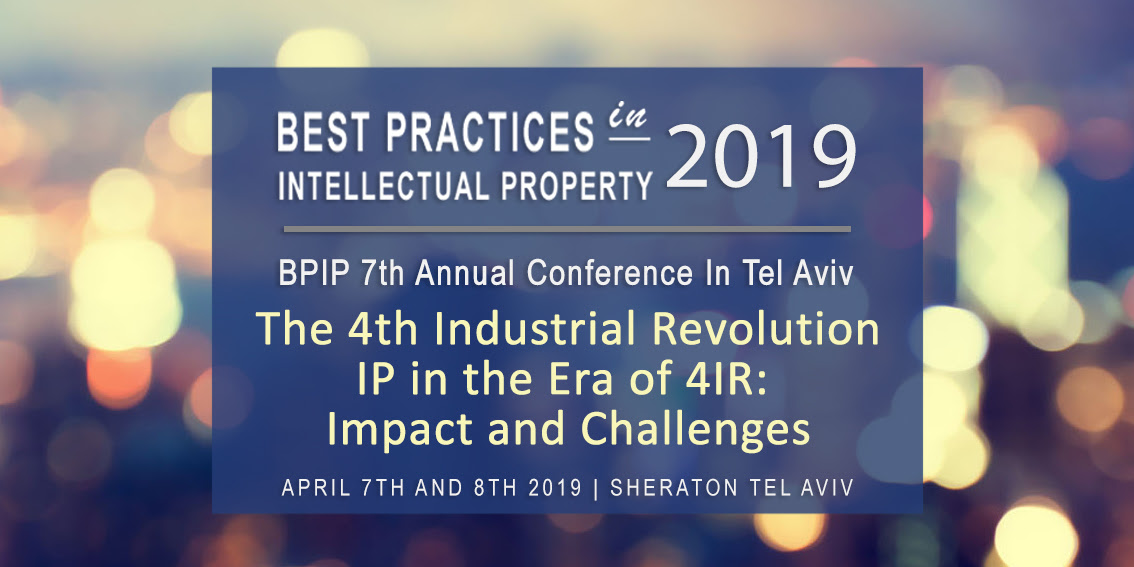 BEST PRACTICES in INTELLECTUAL PROPERTY 2019

BPIP 7th Annual Conference In Tel Aviv

The 4th Industrial Revolution
IP in the Era of 4IR:
Impact and Challenges

APRIL 7TH AND 8TH 2019 | SHERATON TEL AVIV